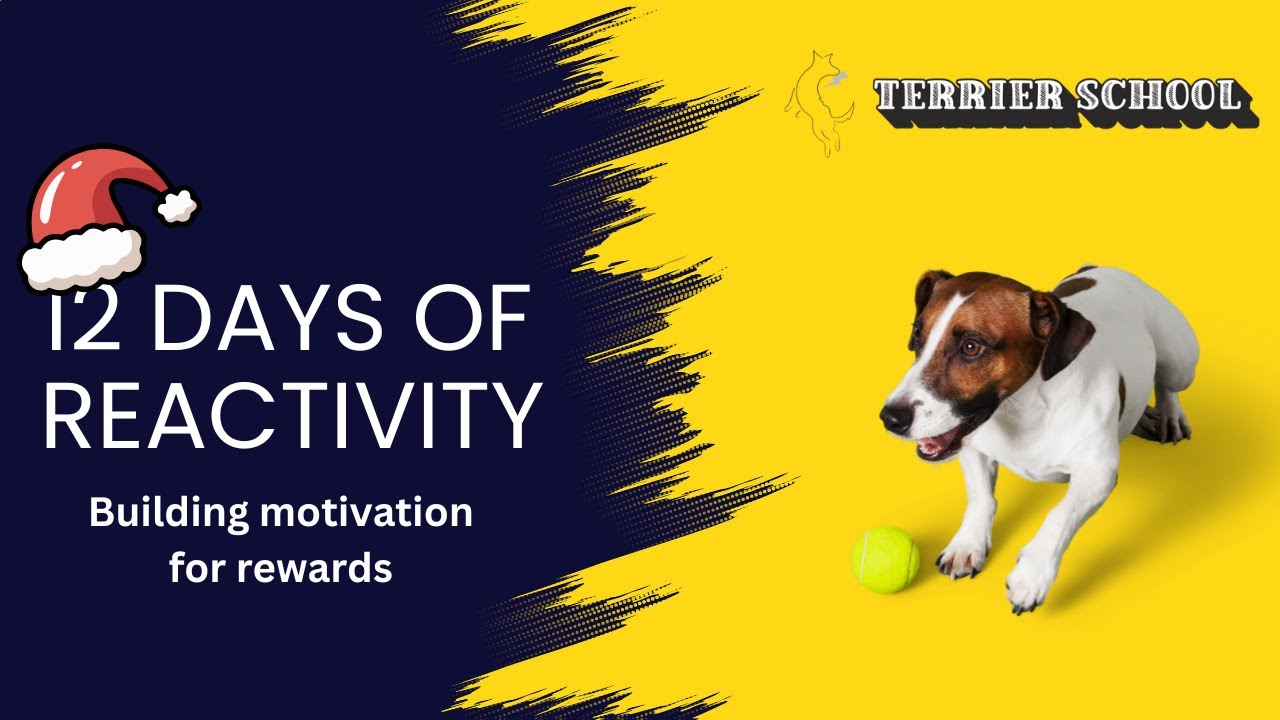 TERRIER SCHOOL

12 DAYS OF REACTIVITY

Building motivation for rewards